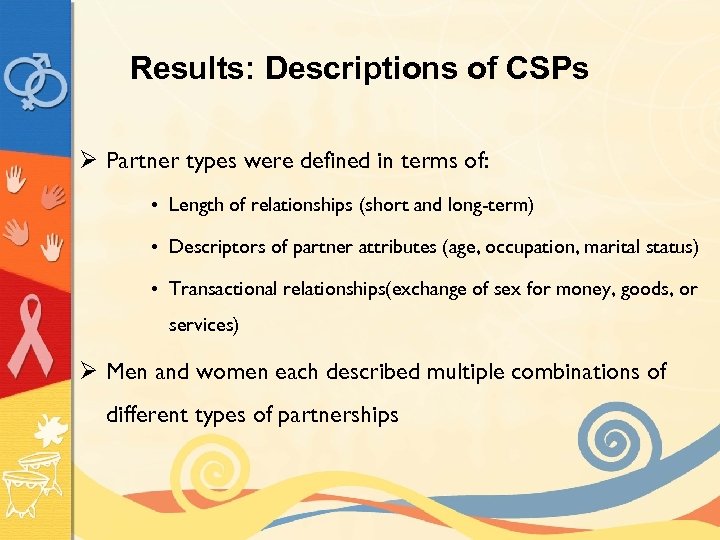 Results: Descriptions of CSPs

➢ Partner types were defined in terms of:

• Length of relationships (short and long-term)

• Descriptors of partner attributes (age, occupation, marital status)

• Transactional relationships(exchange of sex for money, goods, or services)

➢ Men and women each described multiple combinations of different types of partnerships